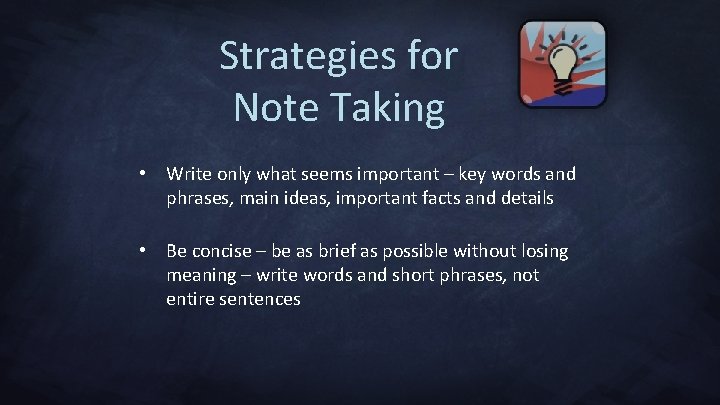 Strategies for Note Taking

• Write only what seems important – key words and phrases, main ideas, important facts and details

• Be concise – be as brief as possible without losing meaning – write words and short phrases, not entire sentences